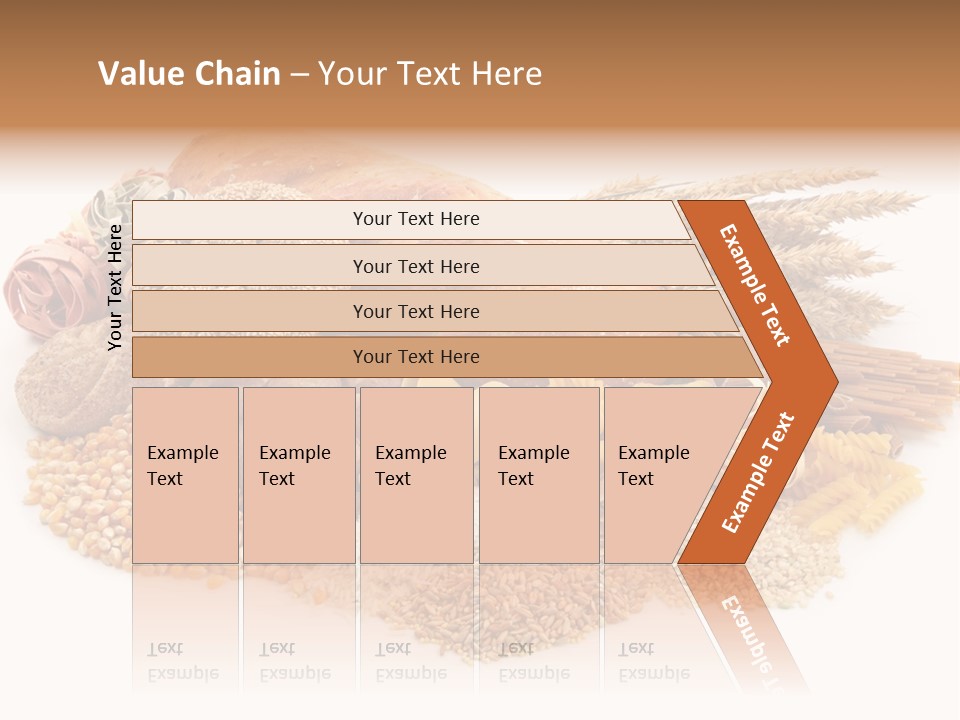 Value Chain – Your Text Here

Your Text Here

Your Text Here

Your Text Here

Your Text Here

Your Text Here

Example Text

Example Text

Example Text

Example Text

Example Text

Example Text

Example Text